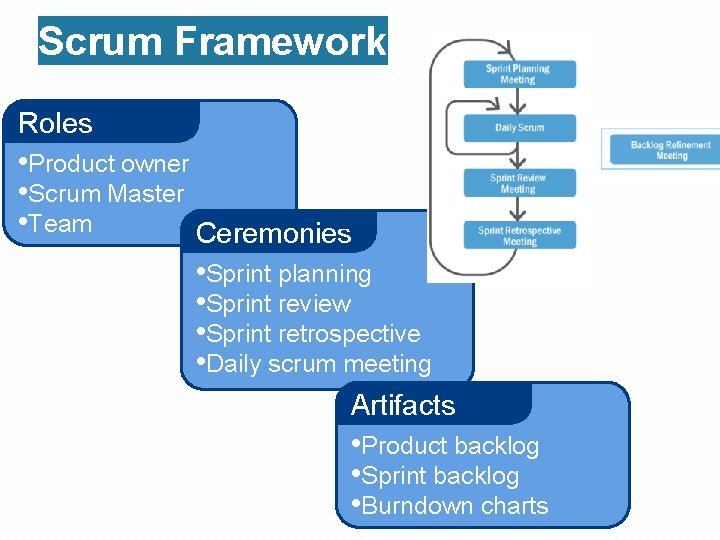 Scrum Framework

Roles
•Product owner
•Scrum Master
•Team

Ceremonies
•Sprint planning
•Sprint review
•Sprint retrospective
•Daily scrum meeting

Artifacts
•Product backlog
•Sprint backlog
•Burndown charts

Sprint Planning Meeting
Daily Scrum
Sprint Review Meeting
Sprint Retrospective Meeting

Backlog Refinement Meeting